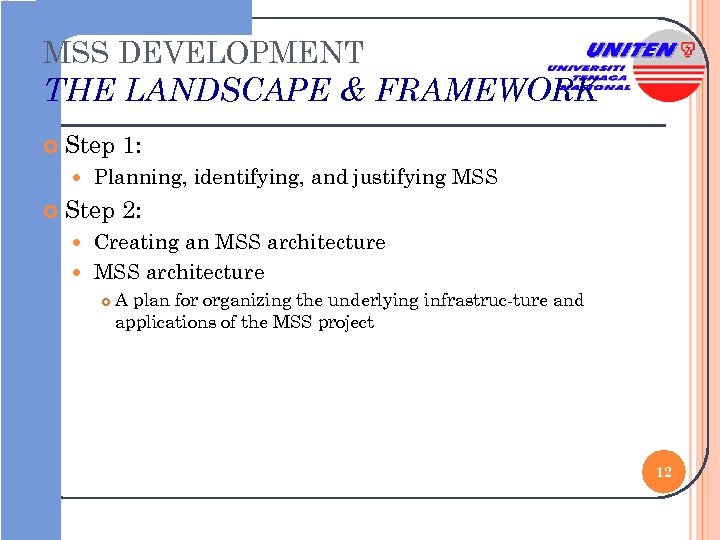 MSS DEVELOPMENT
THE LANDSCAPE & FRAMEWORK

UNITEN
UNIVERSITI TENAGA NASIONAL

Step 1:
Planning, identifying, and justifying MSS

Step 2:
Creating an MSS architecture
MSS architecture
A plan for organizing the underlying infrastruc-ture and applications of the MSS project

12